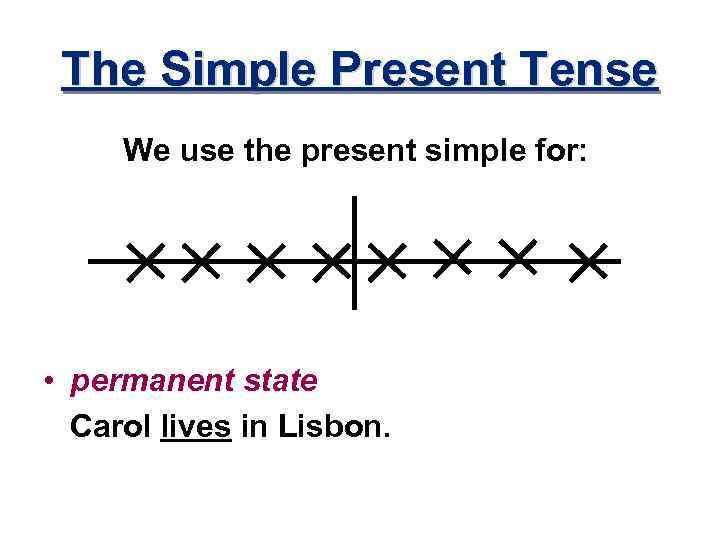 The Simple Present Tense

We use the present simple for:

• permanent state
Carol lives in Lisbon.